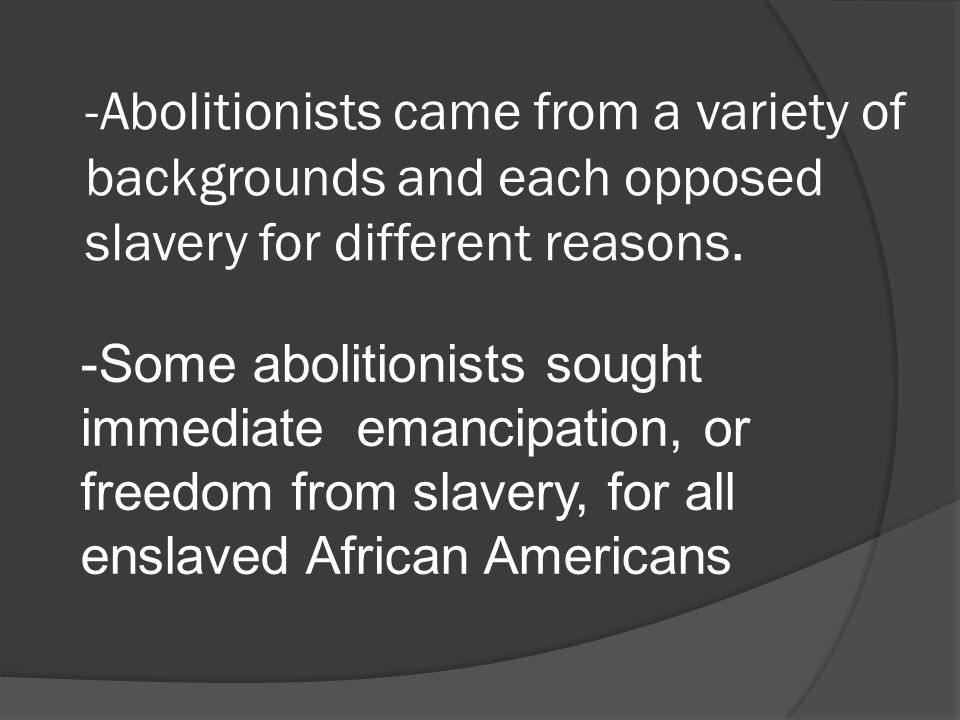 -Abolitionists came from a variety of backgrounds and each opposed slavery for different reasons.

-Some abolitionists sought immediate emancipation, or freedom from slavery, for all enslaved African Americans